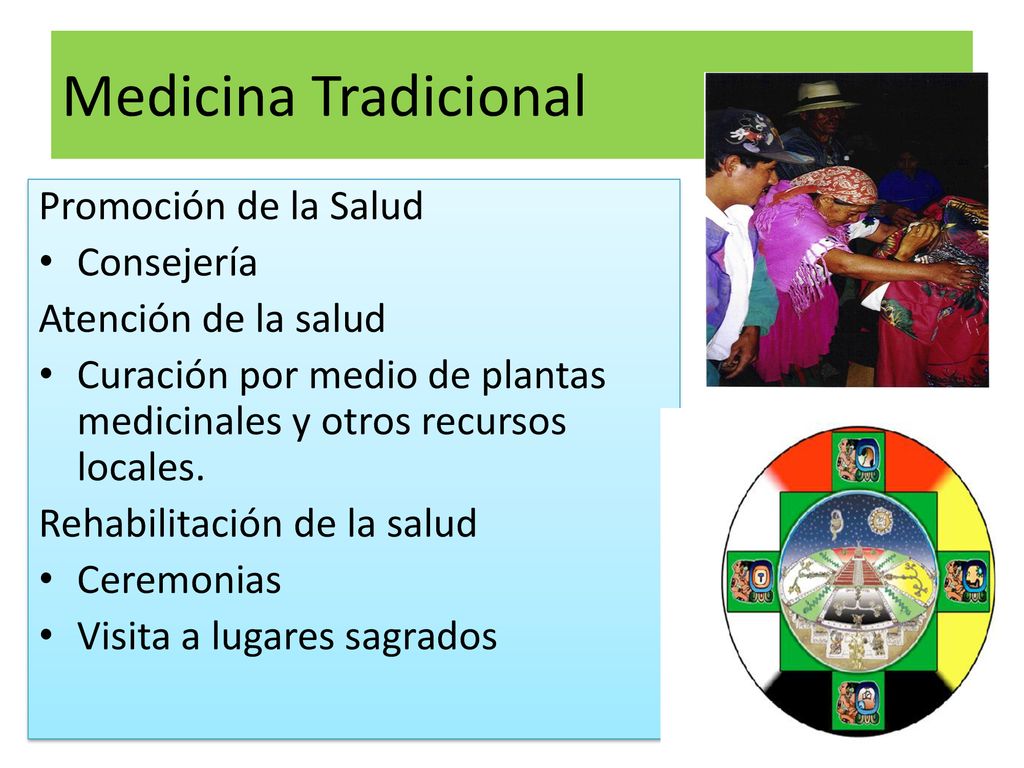 Medicina Tradicional

Promoción de la Salud
• Consejería
Atención de la salud
• Curación por medio de plantas medicinales y otros recursos locales.
Rehabilitación de la salud
• Ceremonias
• Visita a lugares sagrados